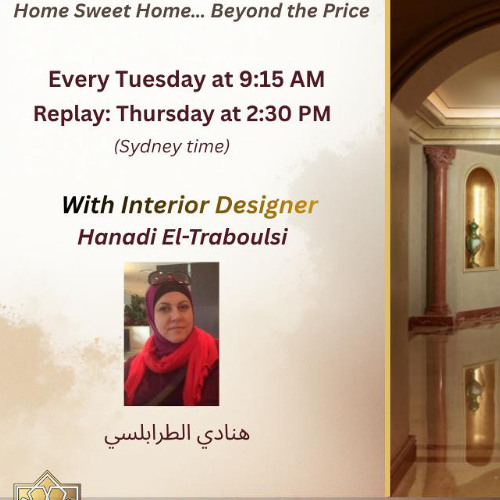 Home Sweet Home... Beyond the Price

Every Tuesday at 9:15 AM
Replay: Thursday at 2:30 PM
(Sydney time)

With Interior Designer
Hanadi El-Traboulsi

هنادي الطرابلسي